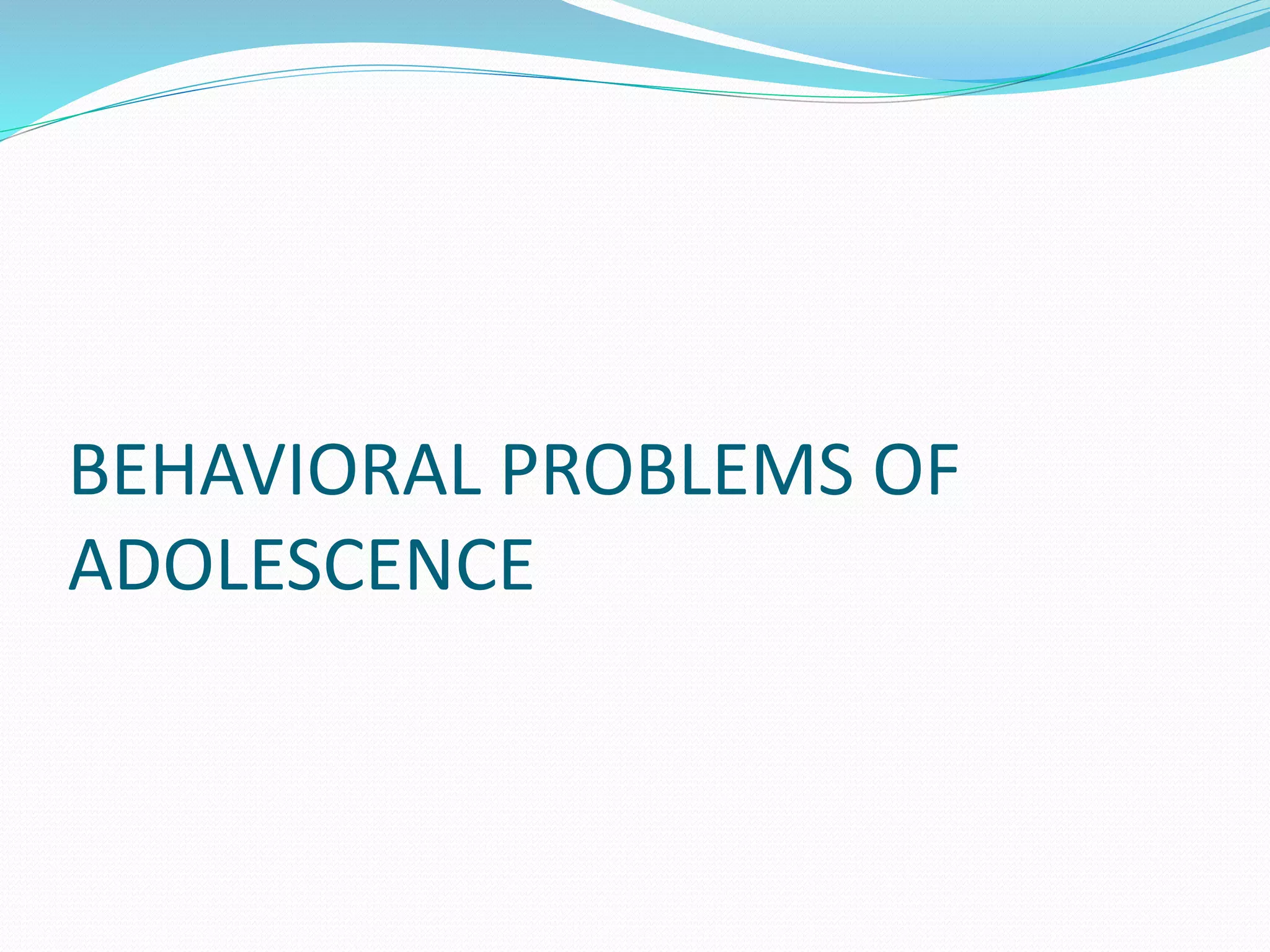 BEHAVIORAL PROBLEMS OF ADOLESCENCE